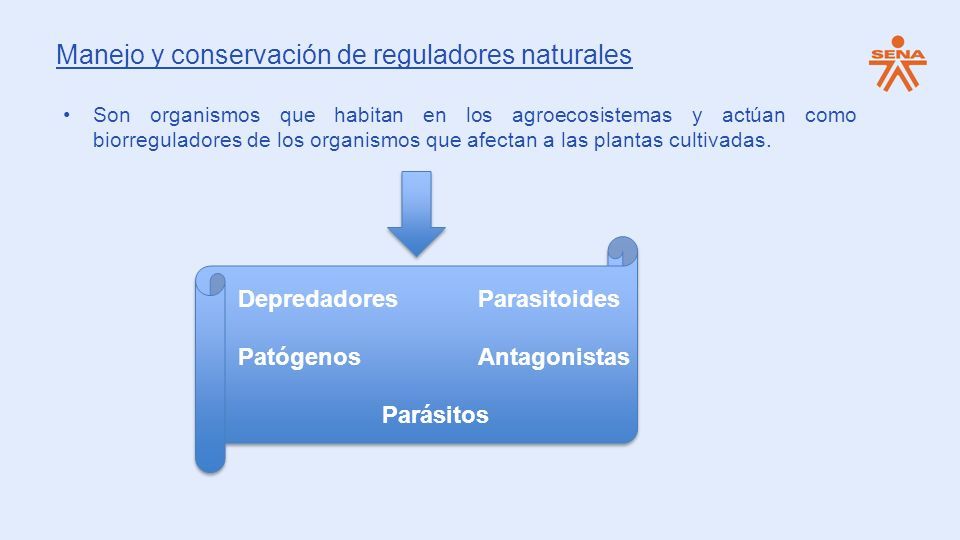 Manejo y conservación de reguladores naturales

SENA

• Son organismos que habitan en los agroecosistemas y actúan como biorreguladores de los organismos que afectan a las plantas cultivadas.

Depredadores Parasitoides

Patógenos Antagonistas

Parásitos